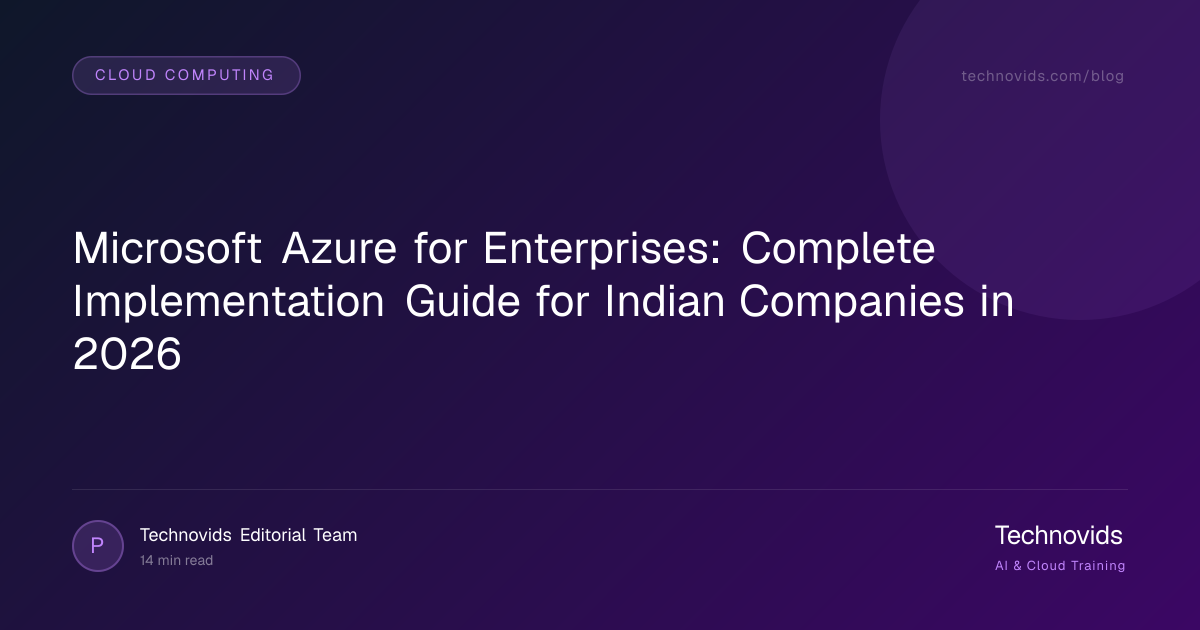 CLOUD COMPUTING

technovids.com/blog

Microsoft Azure for Enterprises: Complete Implementation Guide for Indian Companies in 2026

P

Technovids Editorial Team

14 min read

Technovids

AI & Cloud Training